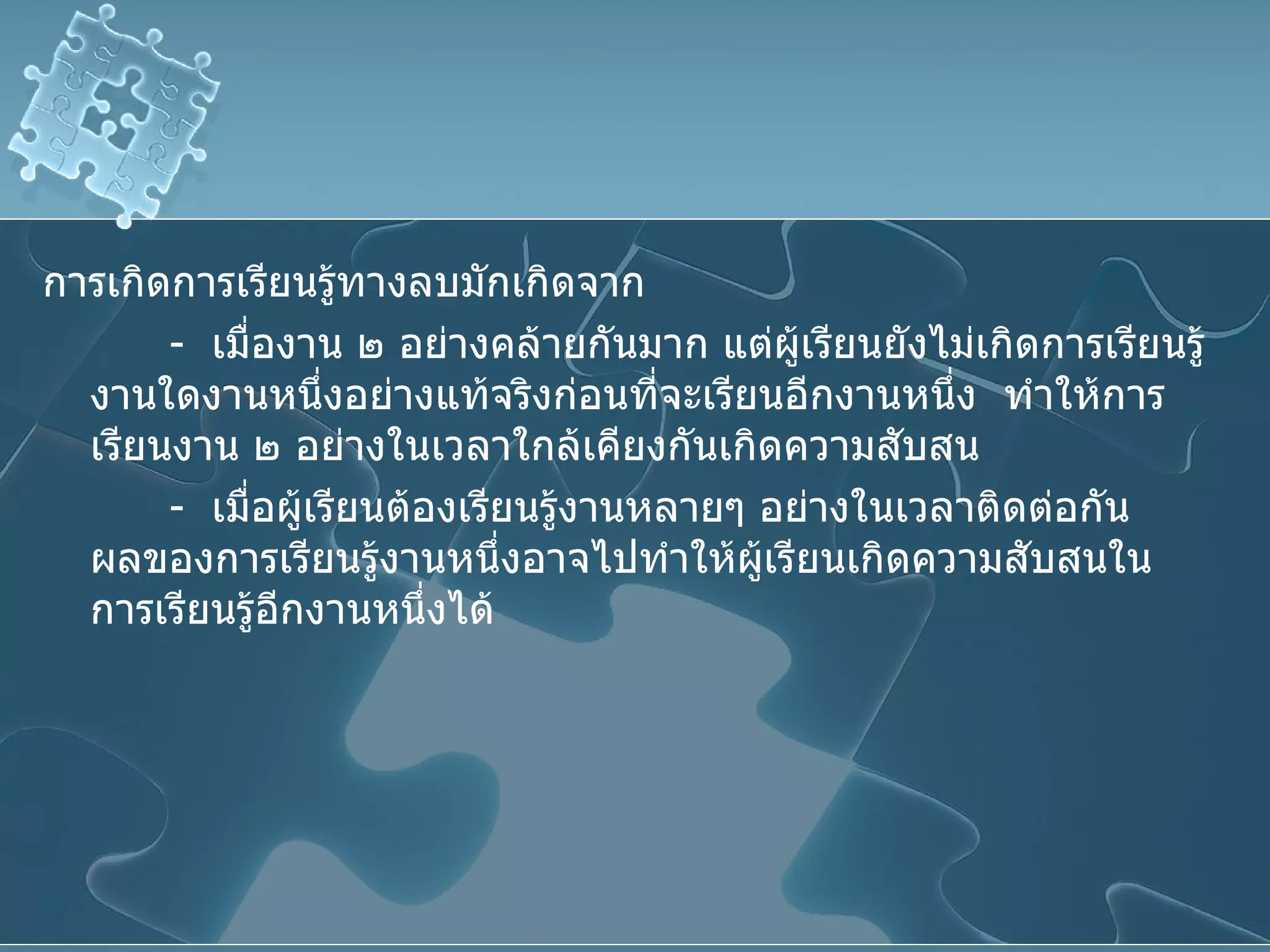 การเกิดการเรียนรู้ทางลบมักเกิดจาก

- เมื่องาน ๒ อย่างคล้ายกันมาก แต่ผู้เรียนยังไม่เกิดการเรียนรู้งานใดงานหนึ่งอย่างแท้จริงก่อนที่จะเรียนอีกงานหนึ่ง ทำให้การเรียนงาน ๒ อย่างในเวลาใกล้เคียงกันเกิดความสับสน

- เมื่อผู้เรียนต้องเรียนรู้งานหลายๆ อย่างในเวลาติดต่อกัน ผลของการเรียนรู้งานหนึ่งอาจไปทำให้ผู้เรียนเกิดความสับสนในการเรียนรู้อีกงานหนึ่งได้